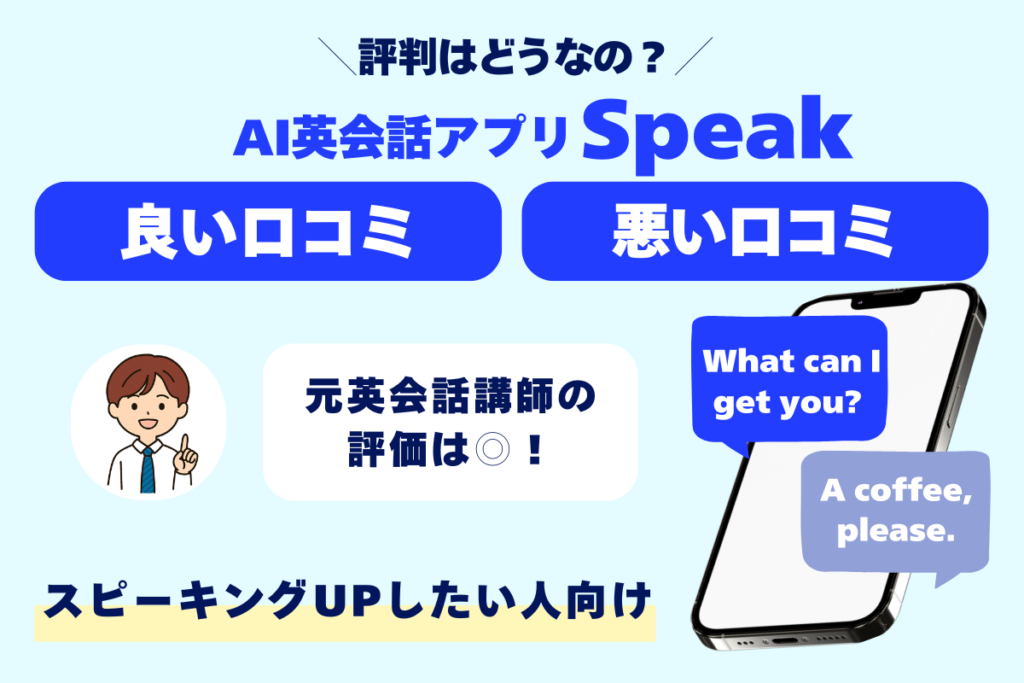 ＼評判はどうなの？／

AI英会話アプリ Speak

良い口コミ

悪い口コミ

元英会話講師の評価は◎！

What can I get you?

A coffee, please.

スピーキングUPしたい人向け